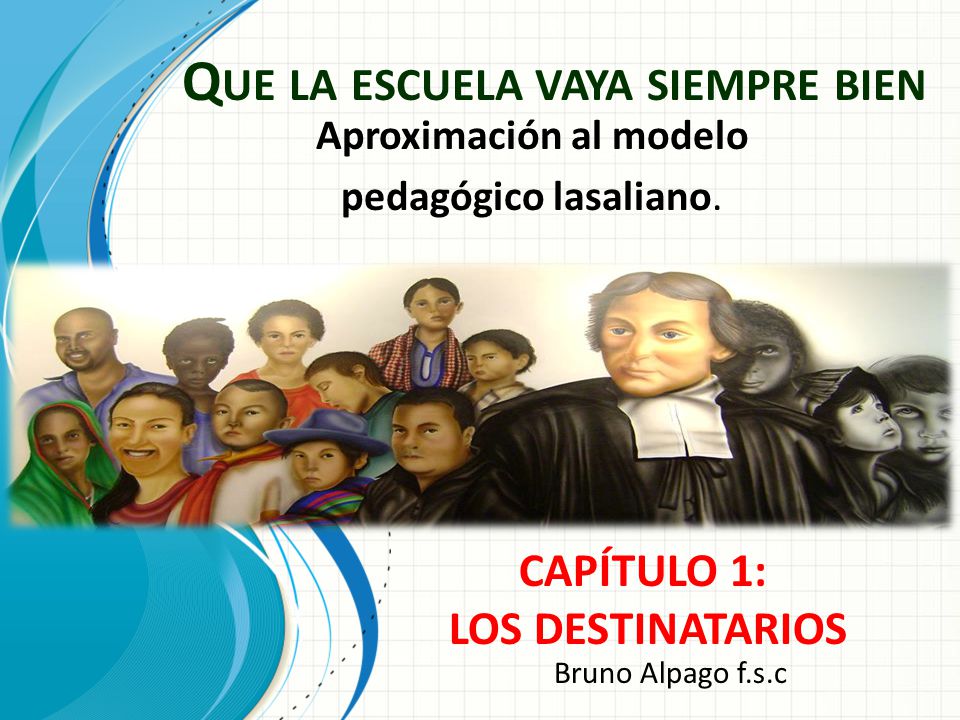 QUE LA ESCUELA VAYA SIEMPRE BIEN
Aproximación al modelo pedagógico lasaliano.

CAPÍTULO 1:
LOS DESTINATARIOS
Bruno Alpago f.s.c